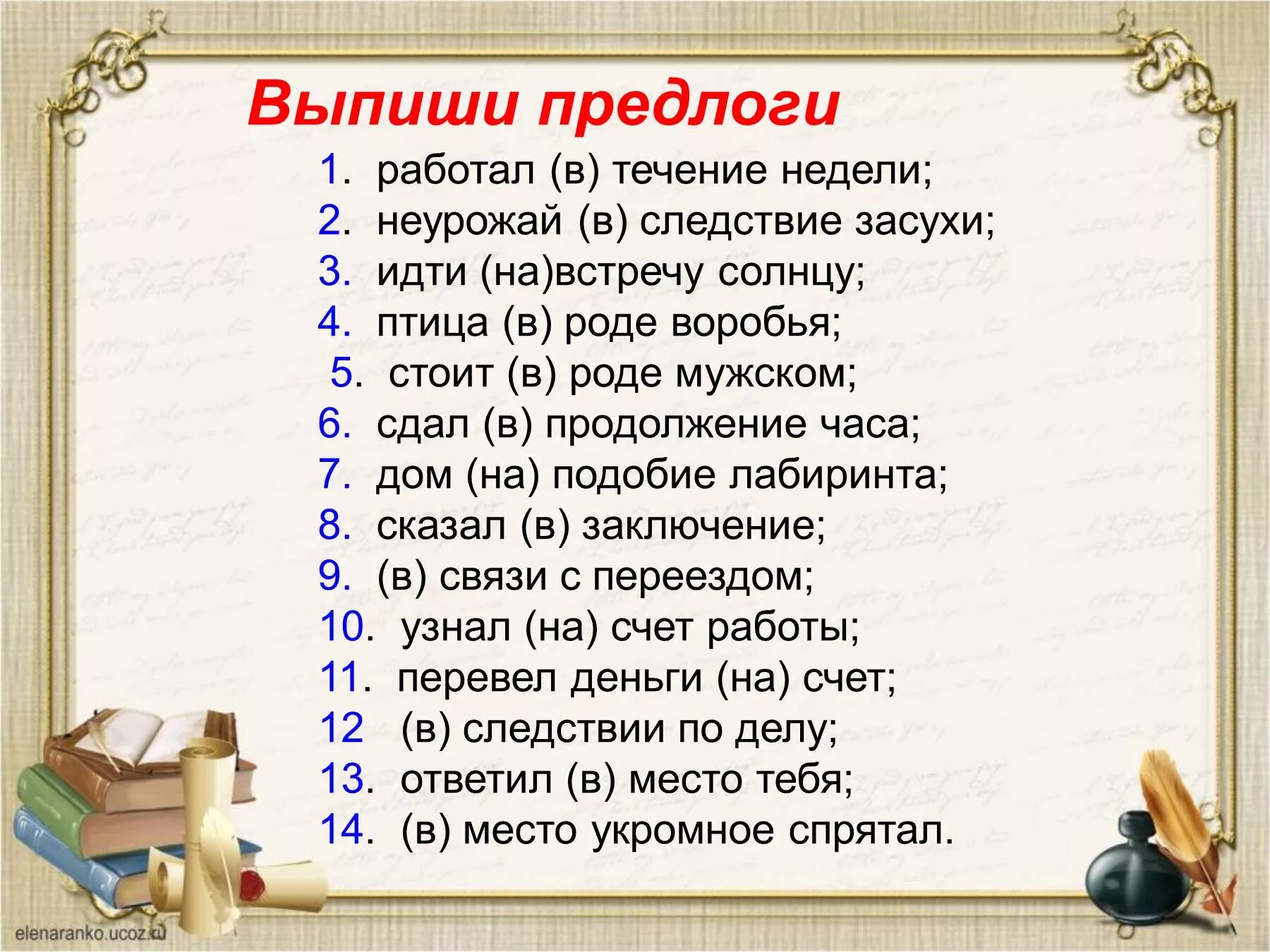 Выпиши предлоги

1. работал (в) течение недели;
2. неурожай (в) следствие засухи;
3. идти (на)встречу солнцу;
4. птица (в) роде воробья;
5. стоит (в) роде мужском;
6. сдал (в) продолжение часа;
7. дом (на) подобие лабиринта;
8. сказал (в) заключение;
9. (в) связи с переездом;
10. узнал (на) счет работы;
11. перевел деньги (на) счет;
12 (в) следствии по делу;
13. ответил (в) место тебя;
14. (в) место укромное спрятал.

elenaranko.ucoz.ru